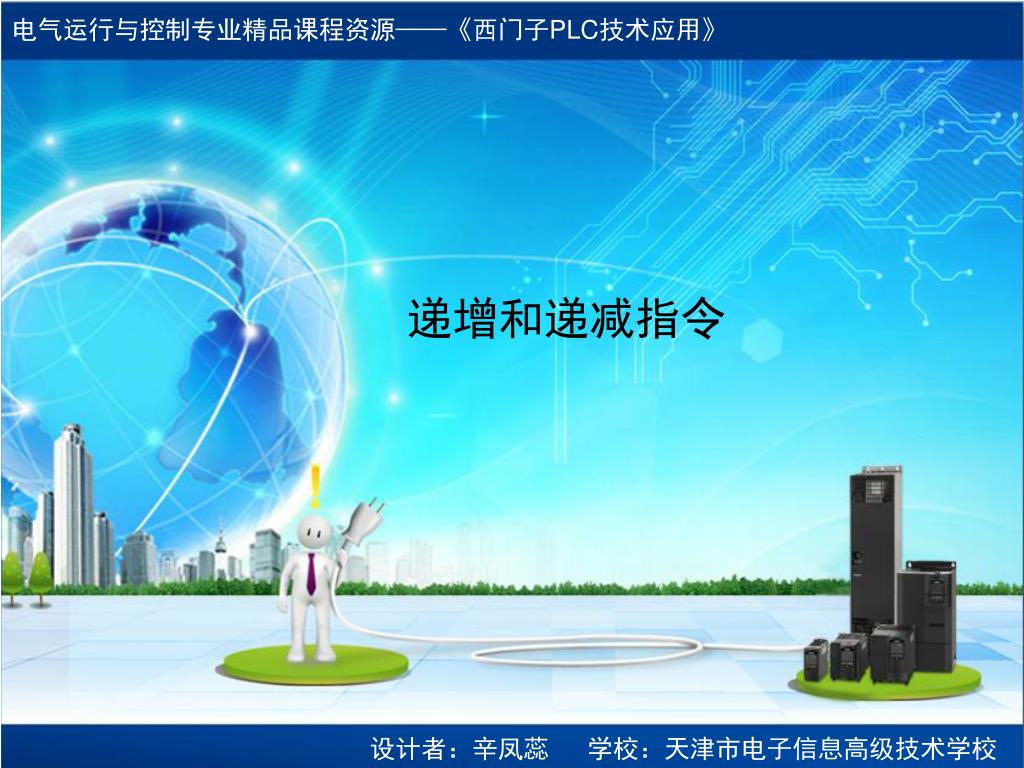 电气运行与控制专业精品课程资源——《西门子PLC技术应用》

递增和递减指令

设计者：辛凤蕊　学校：天津市电子信息高级技术学校